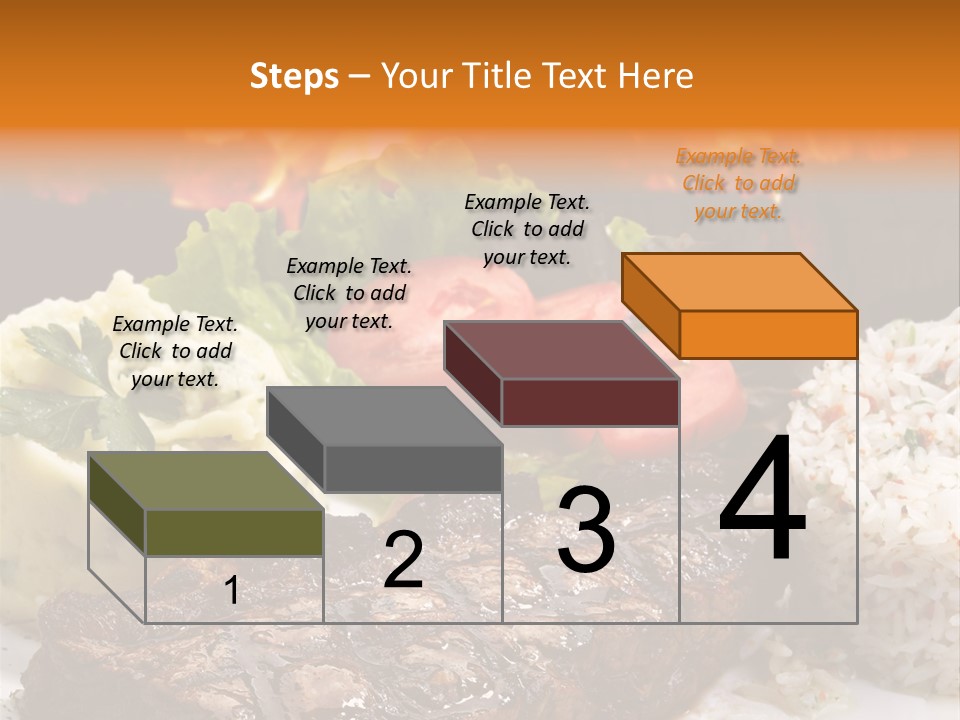 Steps – Your Title Text Here

Example Text. Click to add your text.

Example Text. Click to add your text.

Example Text. Click to add your text.

Example Text. Click to add your text.

1

2

3

4